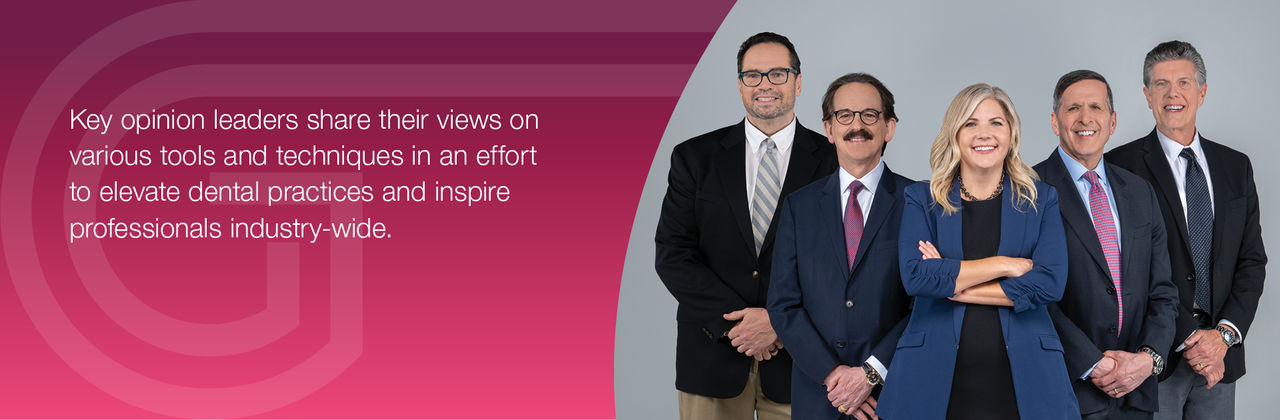 Key opinion leaders share their views on various tools and techniques in an effort to elevate dental practices and inspire professionals industry-wide.